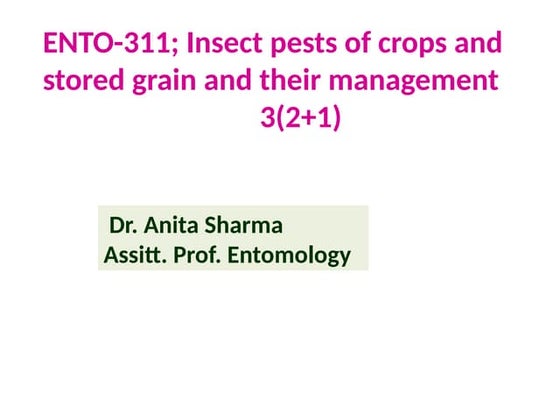 ENTO-311; Insect pests of crops and stored grain and their management 3(2+1)

Dr. Anita Sharma
Assitt. Prof. Entomology